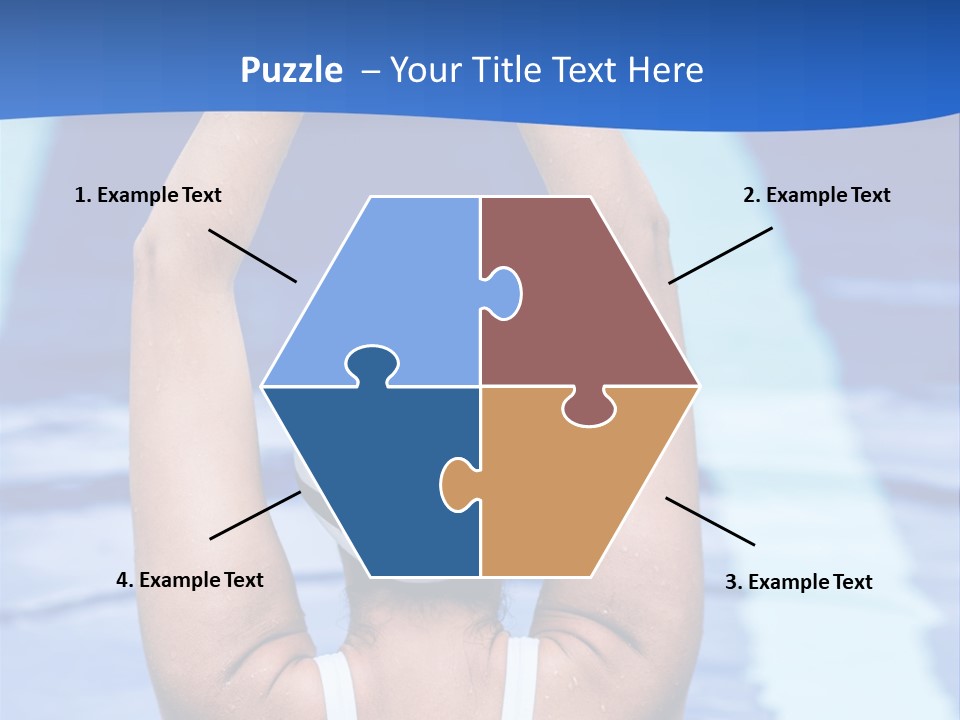 Puzzle – Your Title Text Here

1. Example Text

2. Example Text

4. Example Text

3. Example Text